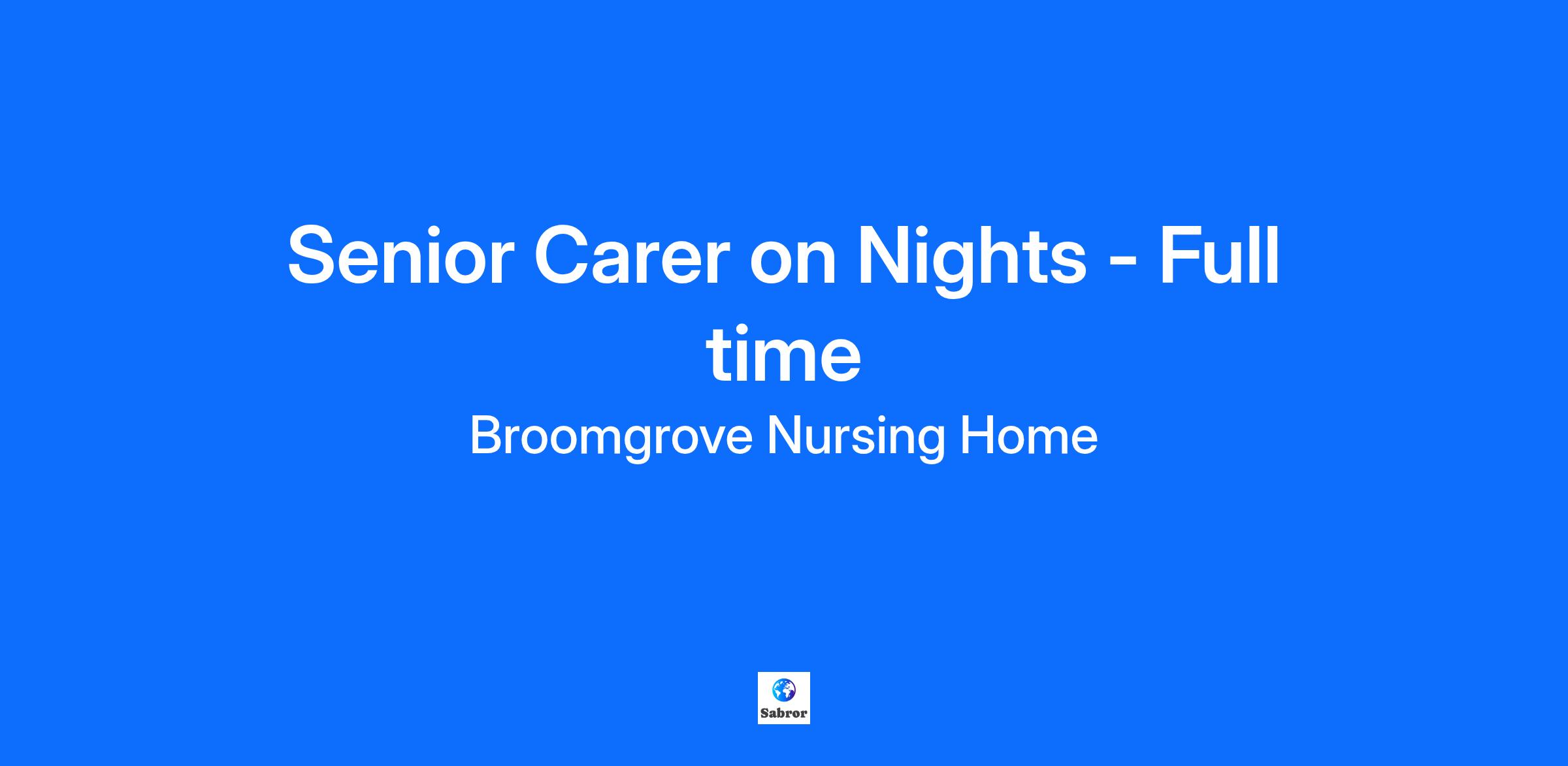 Senior Carer on Nights - Full time

Broomgrove Nursing Home

Sabror